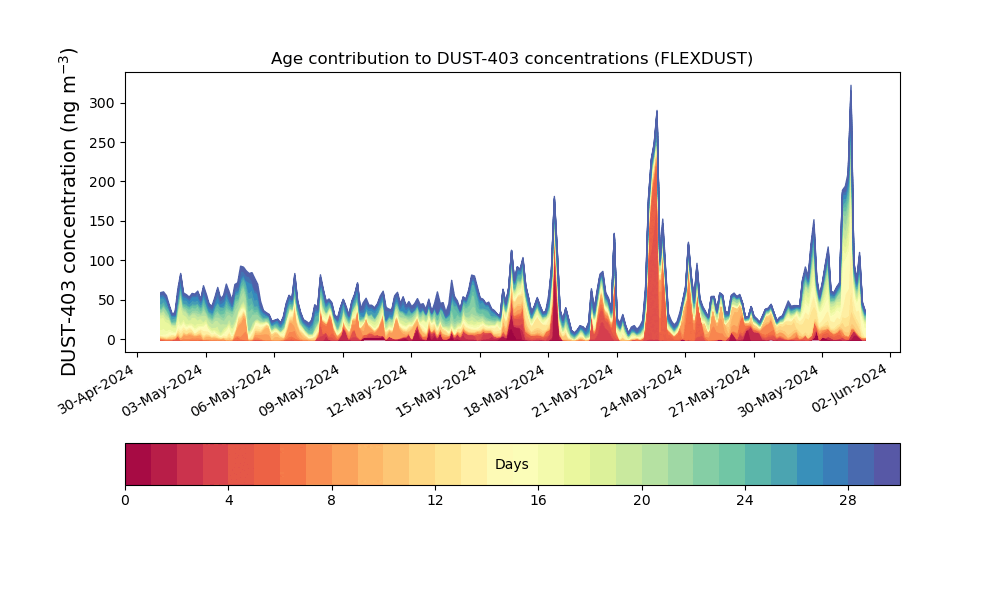 Age contribution to DUST-403 concentrations (FLEXDUST)

DUST-403 concentration (ng m$^{-3}$)

300
250
200
150
100
50
0

30-Apr-2024
03-May-2024
06-May-2024
09-May-2024
12-May-2024
15-May-2024
18-May-2024
21-May-2024
24-May-2024
27-May-2024
30-May-2024
02-Jun-2024

Days

0
4
8
12
16
20
24
28